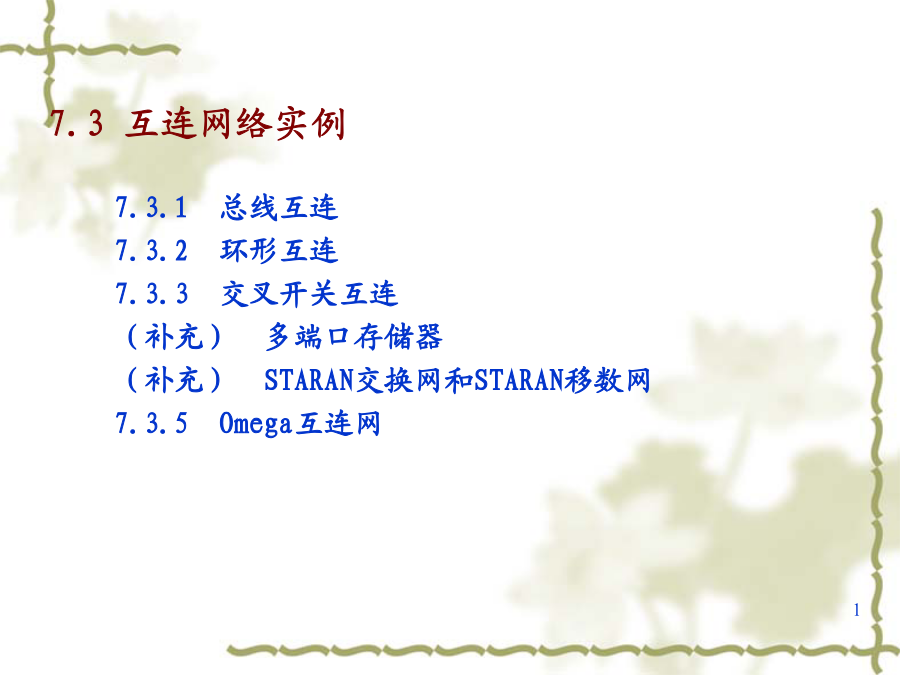 7.3 互连网络实例

7.3.1 总线互连
7.3.2 环形互连
7.3.3 交叉开关互连
（补充） 多端口存储器
（补充） STARAN交换网和STARAN移数网
7.3.5 Omega互连网

1